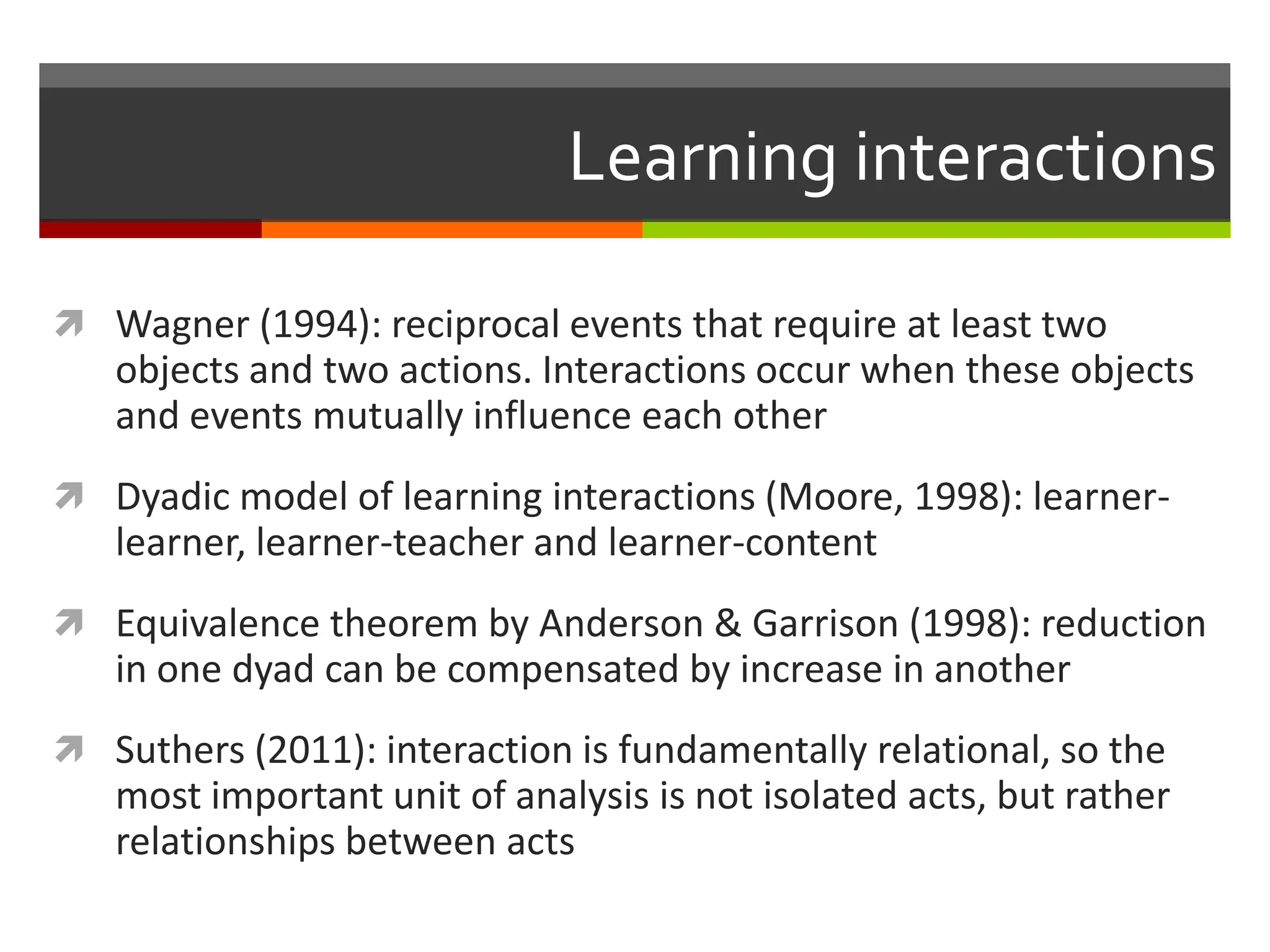 Learning interactions

Wagner (1994): reciprocal events that require at least two objects and two actions. Interactions occur when these objects and events mutually influence each other

Dyadic model of learning interactions (Moore, 1998): learner-learner, learner-teacher and learner-content

Equivalence theorem by Anderson & Garrison (1998): reduction in one dyad can be compensated by increase in another

Suthers (2011): interaction is fundamentally relational, so the most important unit of analysis is not isolated acts, but rather relationships between acts